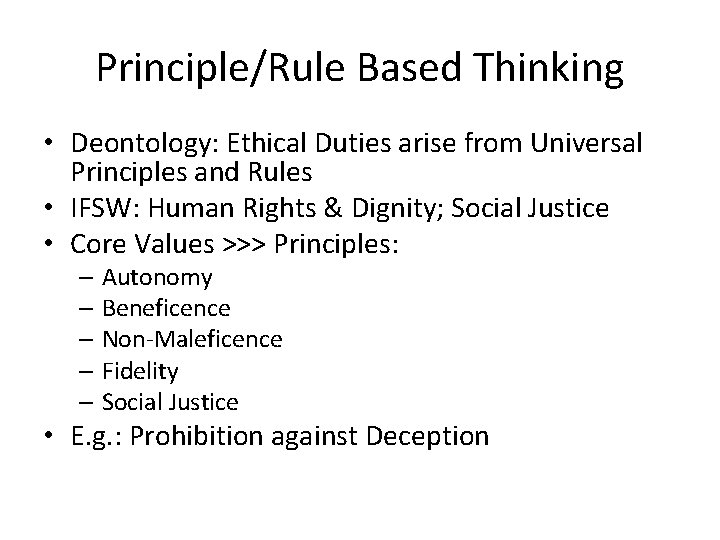 Principle/Rule Based Thinking

• Deontology: Ethical Duties arise from Universal Principles and Rules
• IFSW: Human Rights & Dignity; Social Justice
• Core Values >>> Principles:
– Autonomy
– Beneficence
– Non-Maleficence
– Fidelity
– Social Justice
• E.g.: Prohibition against Deception